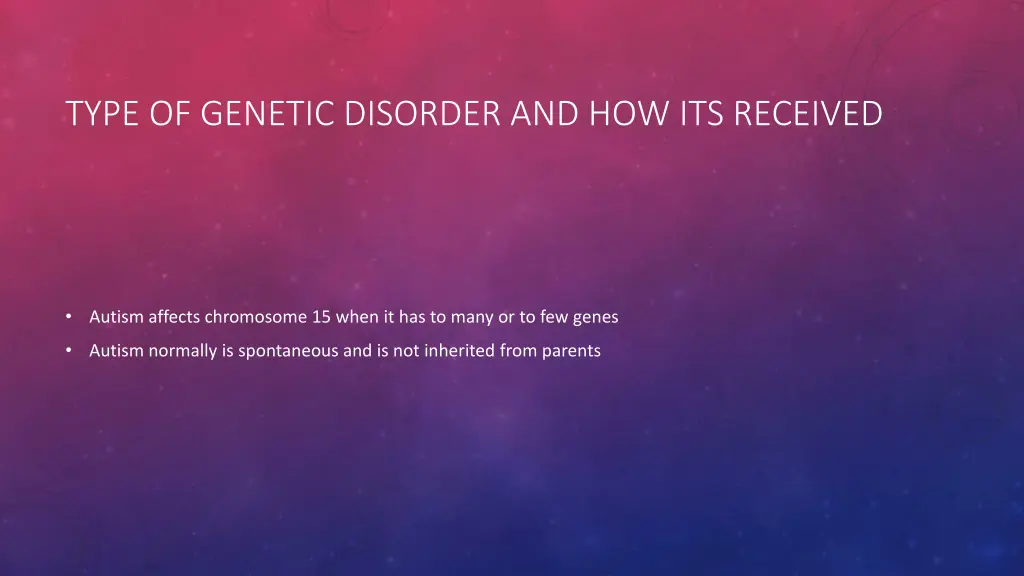 TYPE OF GENETIC DISORDER AND HOW ITS RECEIVED

• Autism affects chromosome 15 when it has to many or to few genes
• Autism normally is spontaneous and is not inherited from parents